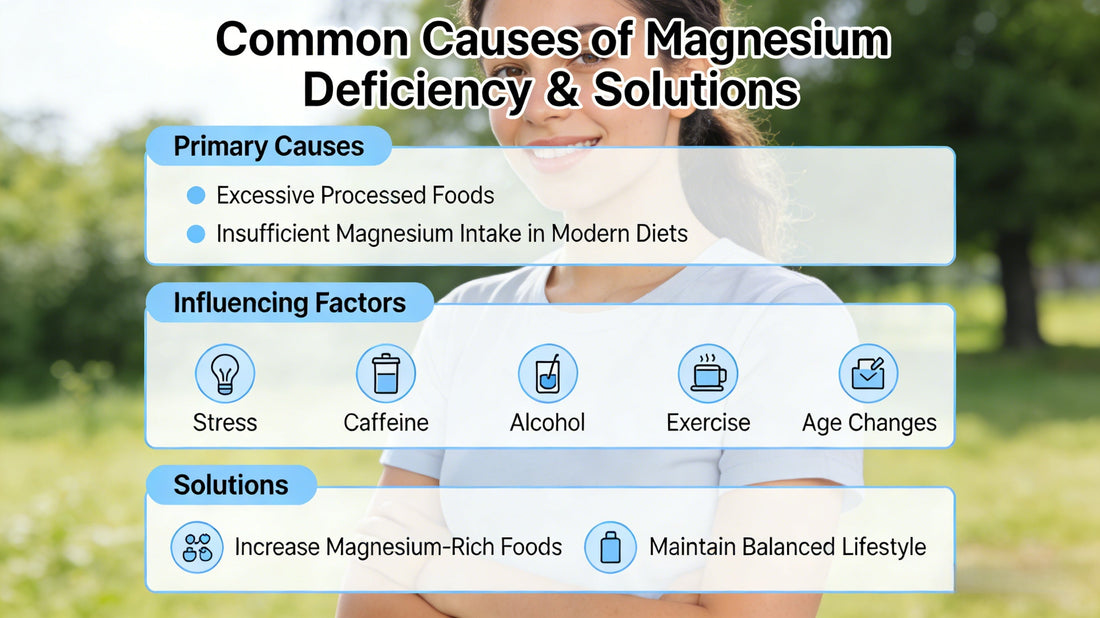 Common Causes of Magnesium Deficiency & Solutions

Primary Causes

Excessive Processed Foods

Insufficient Magnesium Intake in Modern Diets

Influencing Factors

Stress

Caffeine

Alcohol

Exercise

Age Changes

Solutions

Increase Magnesium-Rich Foods

Maintain Balanced Lifestyle